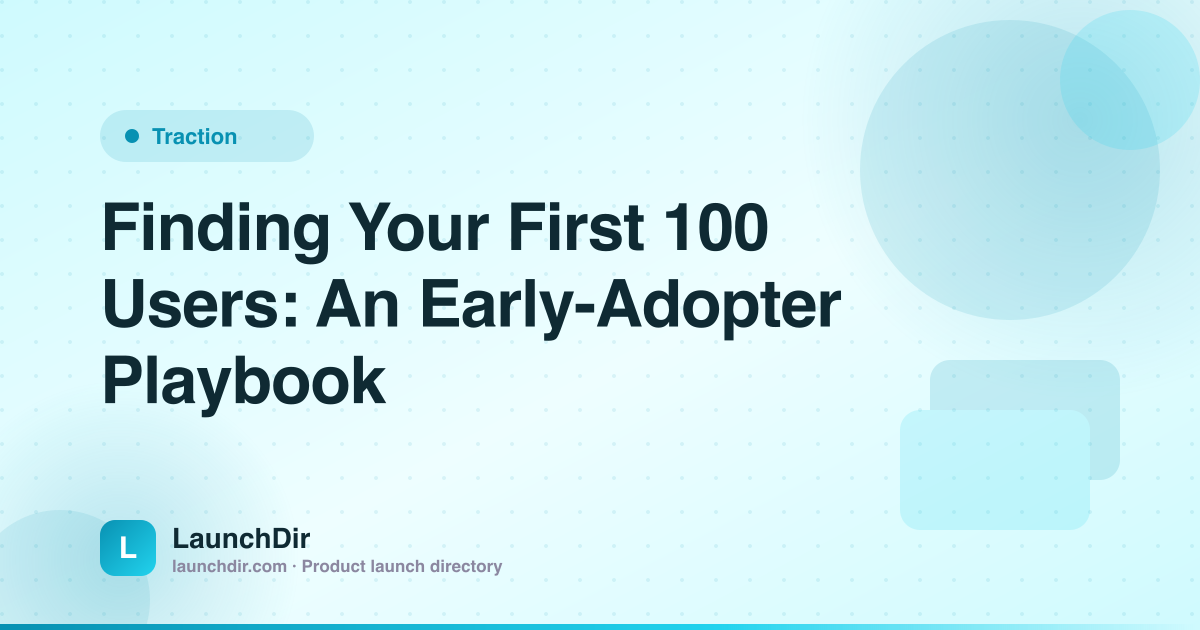 Traction

Finding Your First 100 Users: An Early-Adopter Playbook

L

LaunchDir

launchdir.com · Product launch directory